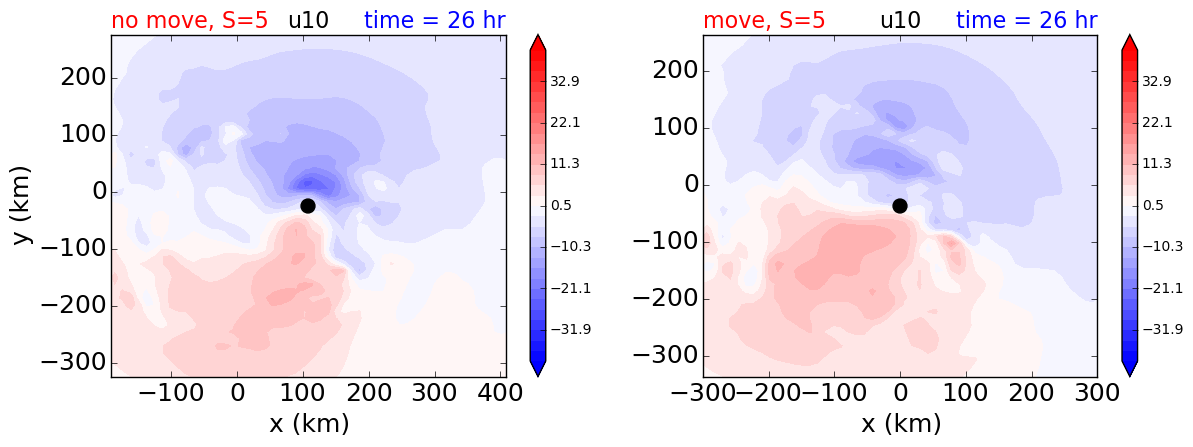 no move, S=5 u10 time = 26 hr

200
100
0
−100
−200
−300
y (km)

−100 0 100 200 300 400
x (km)

32.9
22.1
11.3
0.5
−10.3
−21.1
−31.9

move, S=5 u10 time = 26 hr

200
100
0
−100
−200
−300

−300 −200 −100 0 100 200 300
x (km)

32.9
22.1
11.3
0.5
−10.3
−21.1
−31.9